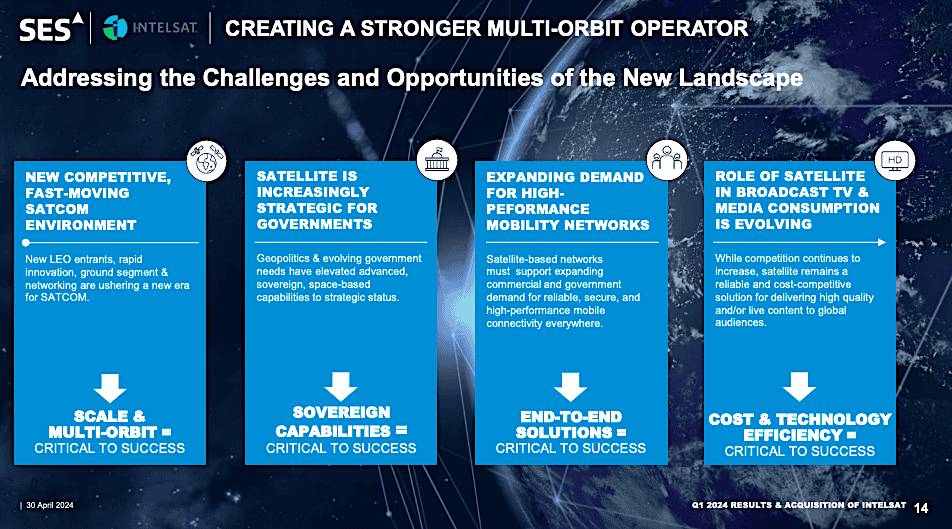 SES | INTELSAT | CREATING A STRONGER MULTI-ORBIT OPERATOR

Addressing the Challenges and Opportunities of the New Landscape

NEW COMPETITIVE, FAST-MOVING SATCOM ENVIRONMENT

New LEO entrants, rapid innovation, ground segment & networking are ushering a new era for SATCOM.

SCALE & MULTI-ORBIT = CRITICAL TO SUCCESS

SATELLITE IS INCREASINGLY STRATEGIC FOR GOVERNMENTS

Geopolitics & evolving government needs have elevated advanced, sovereign, space-based capabilities to strategic status.

SOVEREIGN CAPABILITIES = CRITICAL TO SUCCESS

EXPANDING DEMAND FOR HIGH-PEFORMANCE MOBILITY NETWORKS

Satellite-based networks must support expanding commercial and government demand for reliable, secure, and high-performance mobile connectivity everywhere.

END-TO-END SOLUTIONS = CRITICAL TO SUCCESS

HD

ROLE OF SATELLITE IN BROADCAST TV & MEDIA CONSUMPTION IS EVOLVING

While competition continues to increase, satellite remains a reliable and cost-competitive solution for delivering high quality and/or live content to global audiences.

COST & TECHNOLOGY EFFICIENCY = CRITICAL TO SUCCESS

| 30 April 2024

Q1 2024 RESULTS & ACQUISITION OF INTELSAT 14